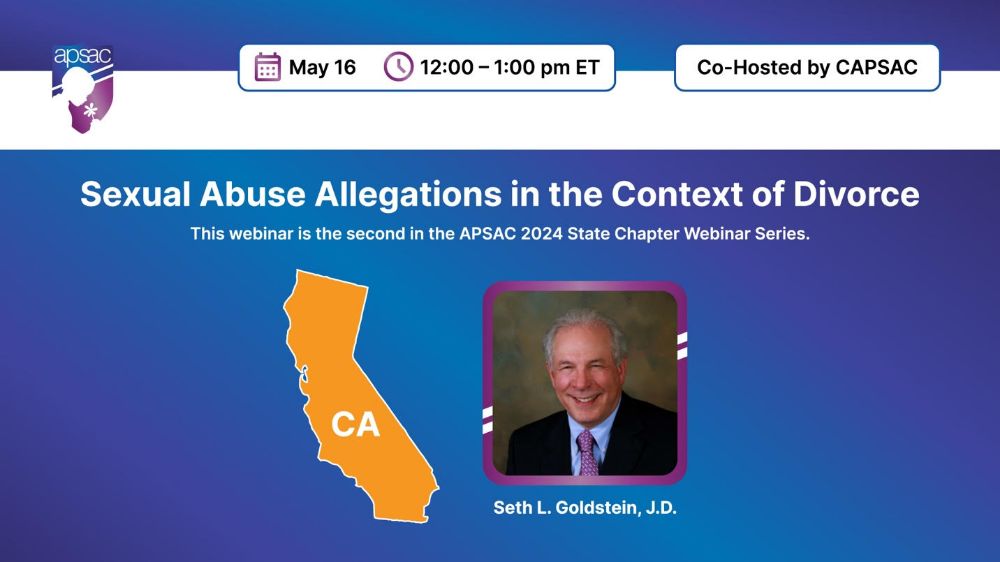 apsac

May 16 12:00 – 1:00 pm ET

Co-Hosted by CAPSAC

Sexual Abuse Allegations in the Context of Divorce

This webinar is the second in the APSAC 2024 State Chapter Webinar Series.

CA

Seth L. Goldstein, J.D.